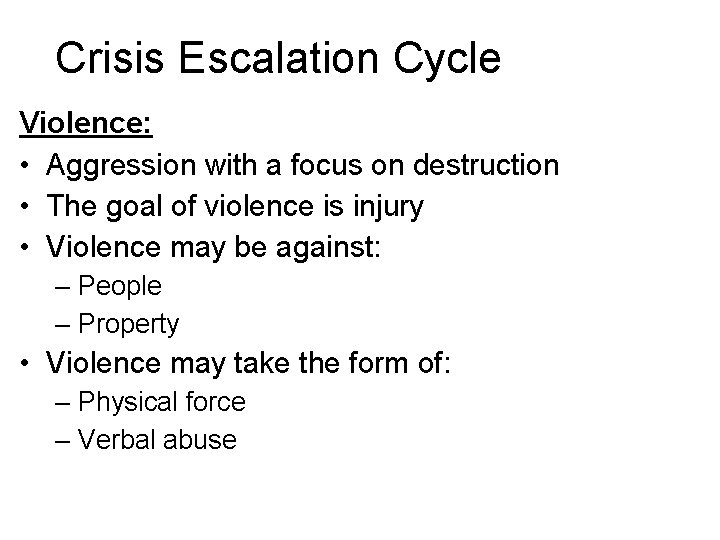 Crisis Escalation Cycle

Violence:

• Aggression with a focus on destruction
• The goal of violence is injury
• Violence may be against:
– People
– Property
• Violence may take the form of:
– Physical force
– Verbal abuse